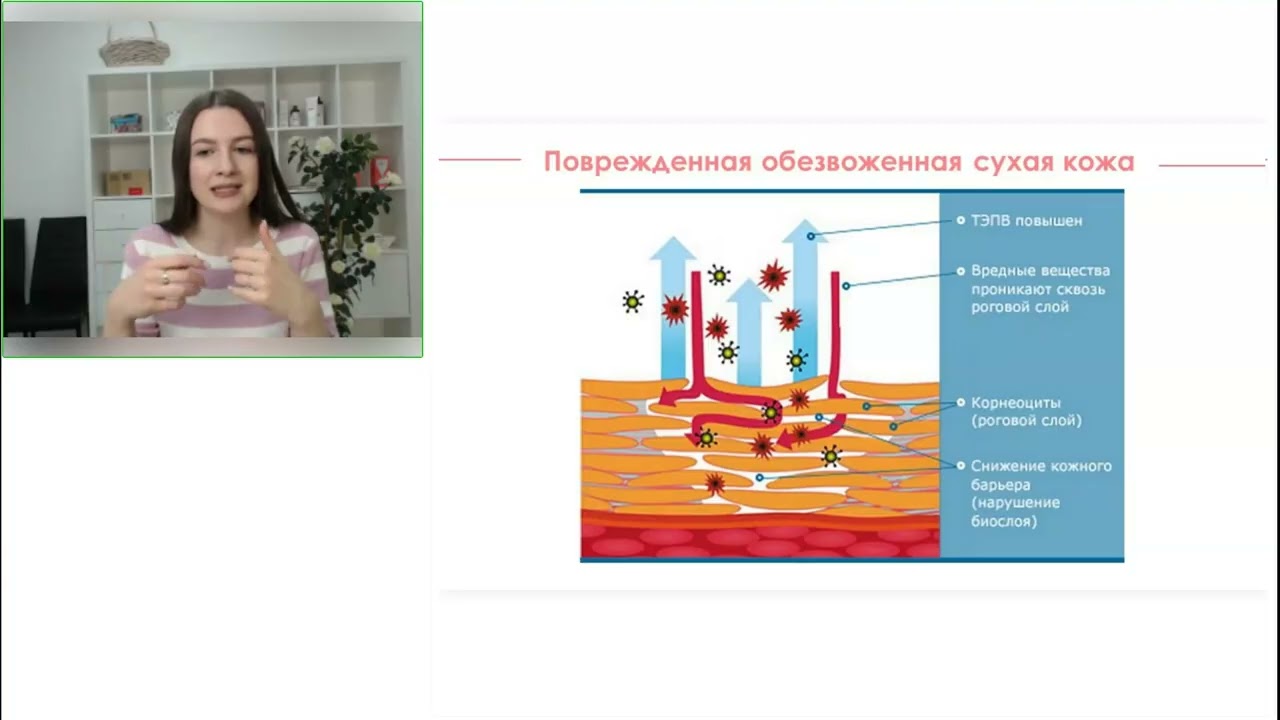 Поврежденная обезвоженная сухая кожа

ТЭПВ повышен

Вредные вещества проникают сквозь роговой слой

Корнеоциты (роговой слой)

Снижение кожного барьера (нарушение биослоя)